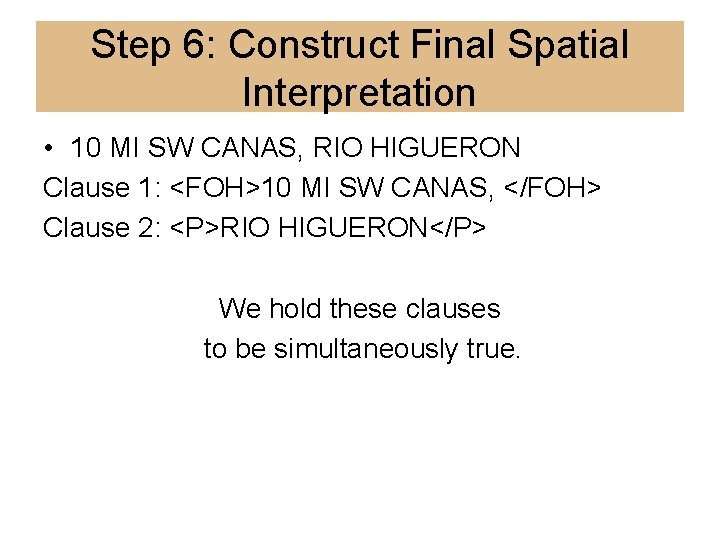 Step 6: Construct Final Spatial Interpretation

• 10 MI SW CANAS, RIO HIGUERON

Clause 1: <FOH>10 MI SW CANAS, </FOH>

Clause 2: <P>RIO HIGUERON</P>

We hold these clauses to be simultaneously true.